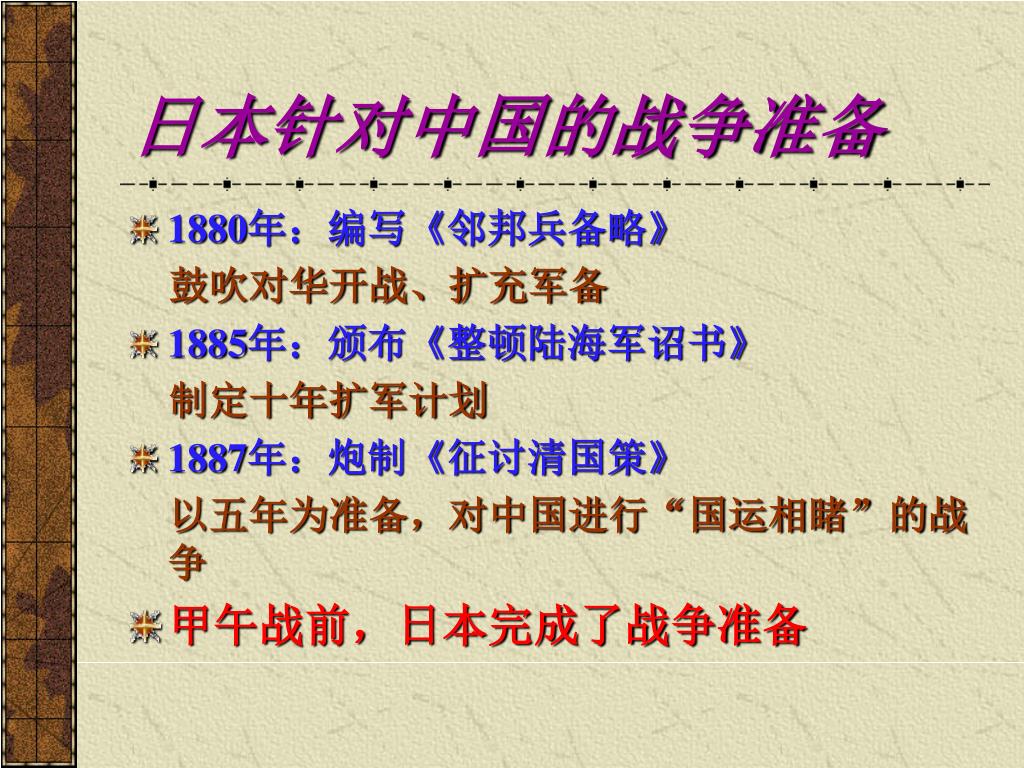 日本针对中国的战争准备

1880年：编写《邻邦兵备略》

鼓吹对华开战、扩充军备

1885年：颁布《整顿陆海军诏书》

制定十年扩军计划

1887年：炮制《征讨清国策》

以五年为准备，对中国进行“国运相睹”的战争

甲午战前，日本完成了战争准备